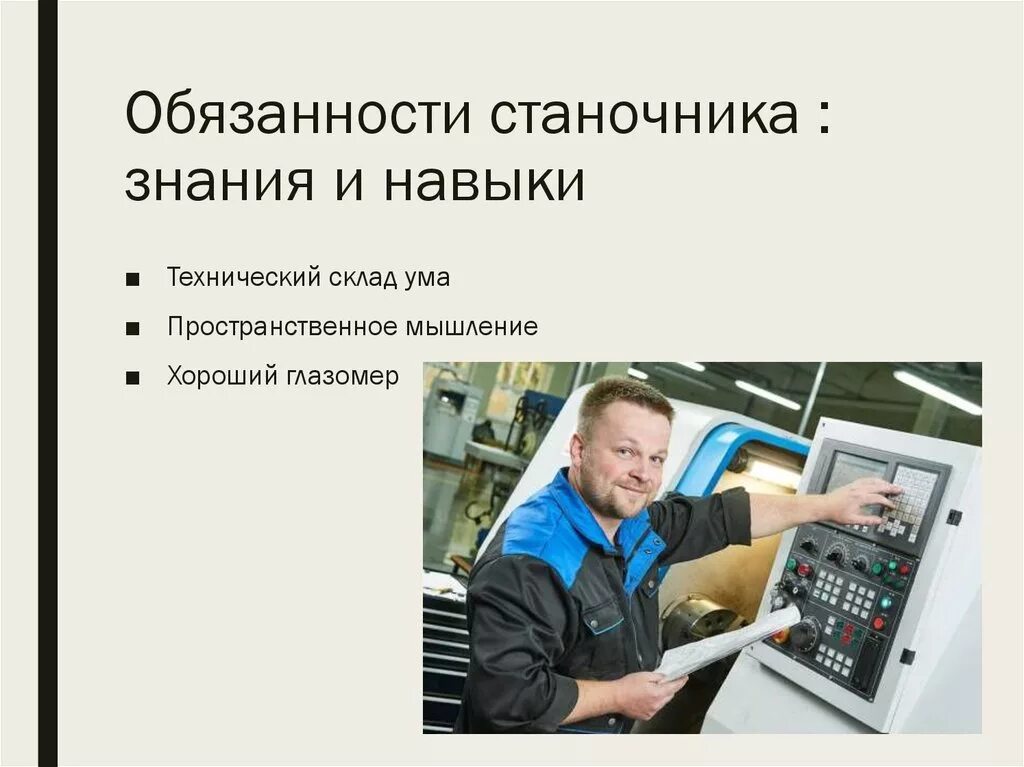 Обязанности станочника : знания и навыки

■ Технический склад ума
■ Пространственное мышление
■ Хороший глазомер